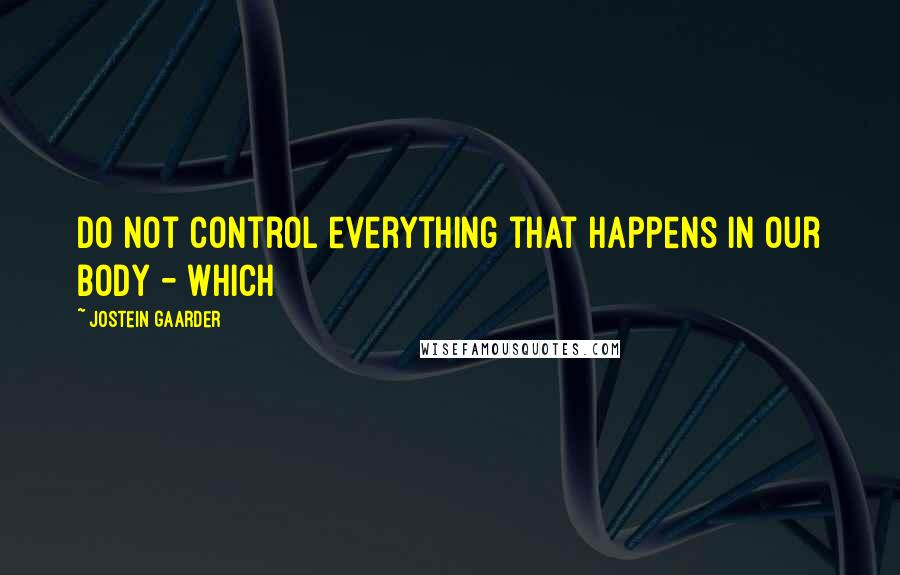 DO NOT CONTROL EVERYTHING THAT HAPPENS IN OUR BODY - WHICH

~ JOSTEIN GAARDER

WISEFAMOUSQUOTES.COM